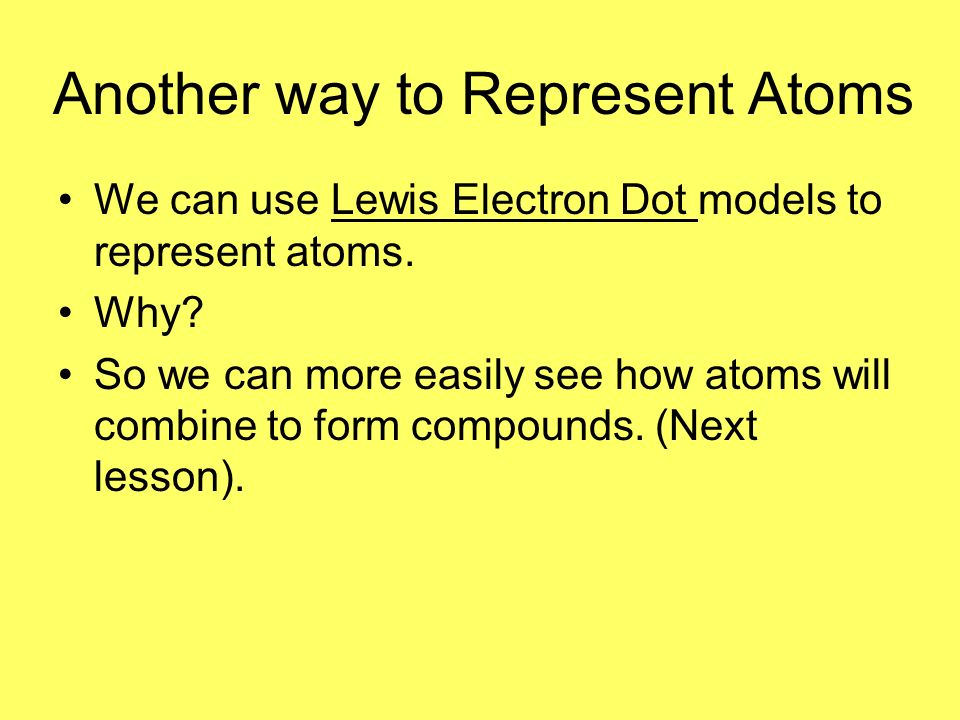 Another way to Represent Atoms

• We can use Lewis Electron Dot models to represent atoms.

• Why?

• So we can more easily see how atoms will combine to form compounds. (Next lesson).